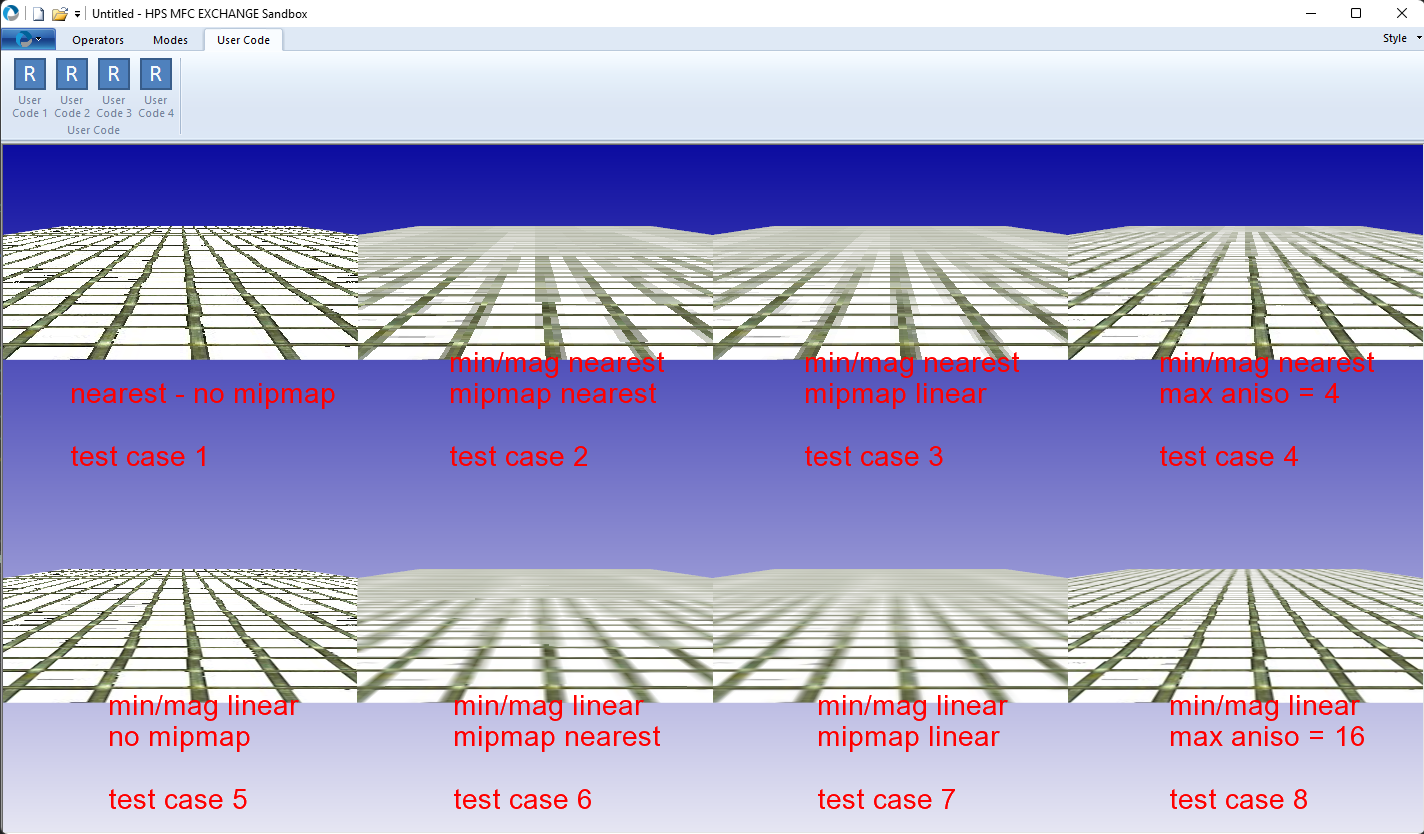 Untitled - HPS MFC EXCHANGE Sandbox

Operators Modes User Code Style

R User Code 1 R User Code 2 R User Code 3 R User Code 4
User Code

nearest - no mipmap

test case 1

min/mag nearest
mipmap nearest

test case 2

min/mag nearest
mipmap linear

test case 3

min/mag nearest
max aniso = 4

test case 4

min/mag linear
no mipmap

test case 5

min/mag linear
mipmap nearest

test case 6

min/mag linear
mipmap linear

test case 7

min/mag linear
max aniso = 16

test case 8